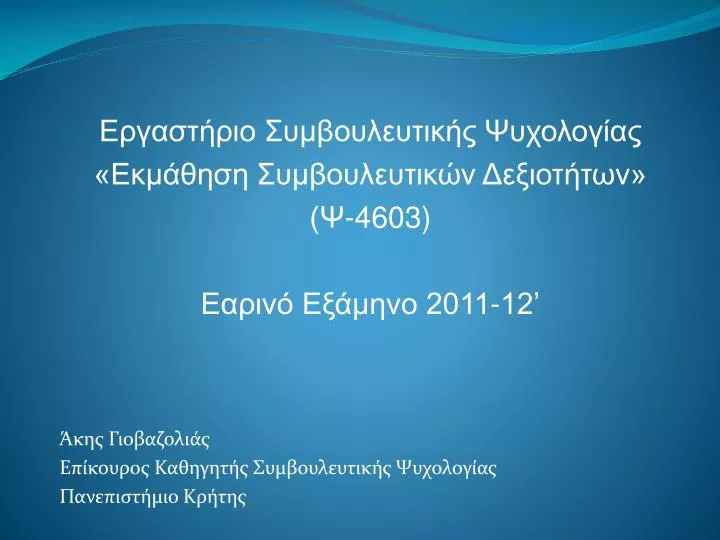 Εργαστήριο Συμβουλευτικής Ψυχολογίας
«Εκμάθηση Συμβουλευτικών Δεξιοτήτων»
(Ψ-4603)

Εαρινό Εξάμηνο 2011-12’

Άκης Γιοβαζολιάς
Επίκουρος Καθηγητής Συμβουλευτικής Ψυχολογίας
Πανεπιστήμιο Κρήτης